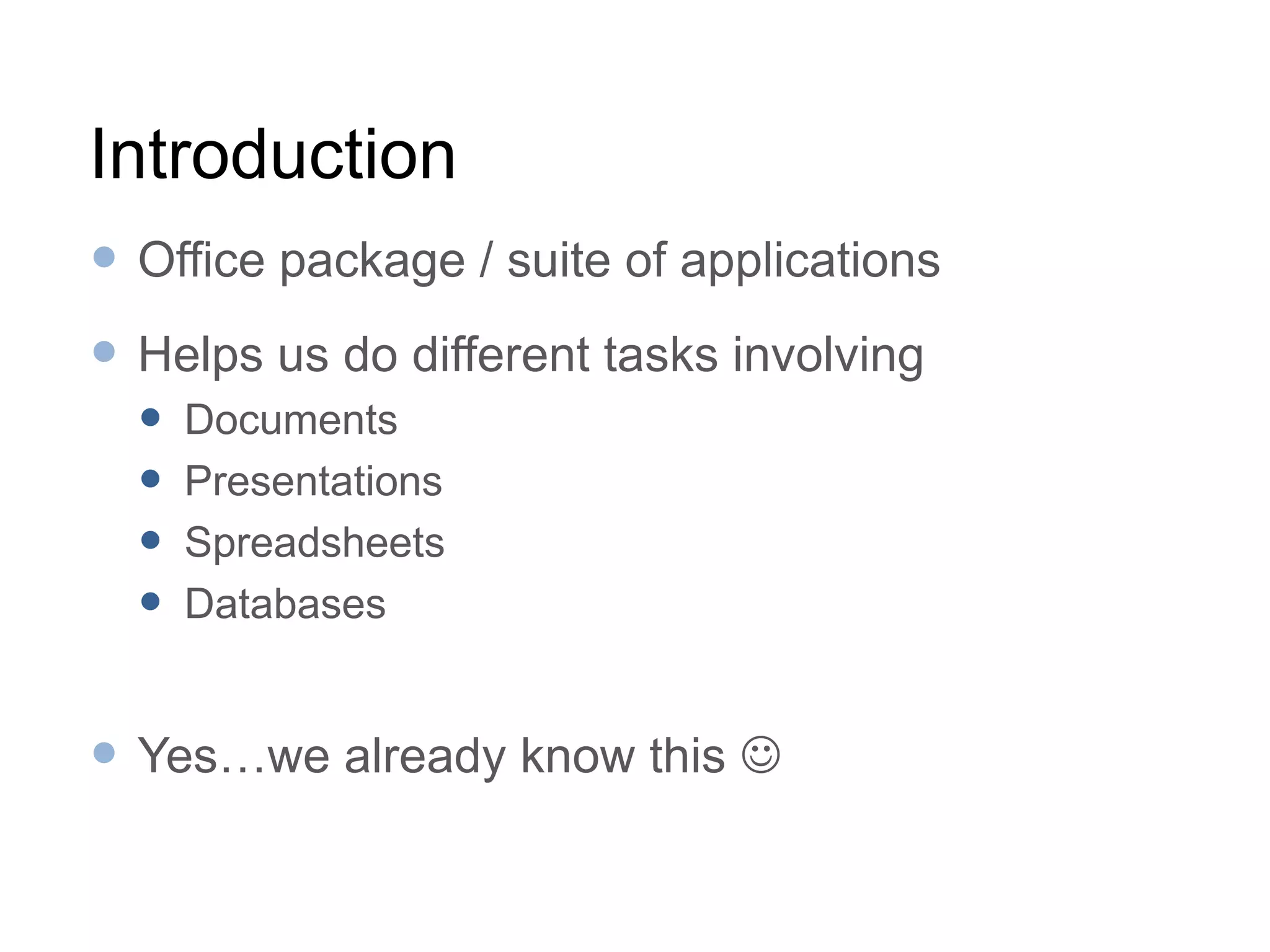 Introduction

- Office package / suite of applications
- Helps us do different tasks involving
  - Documents
  - Presentations
  - Spreadsheets
  - Databases

- Yes…we already know this ☺